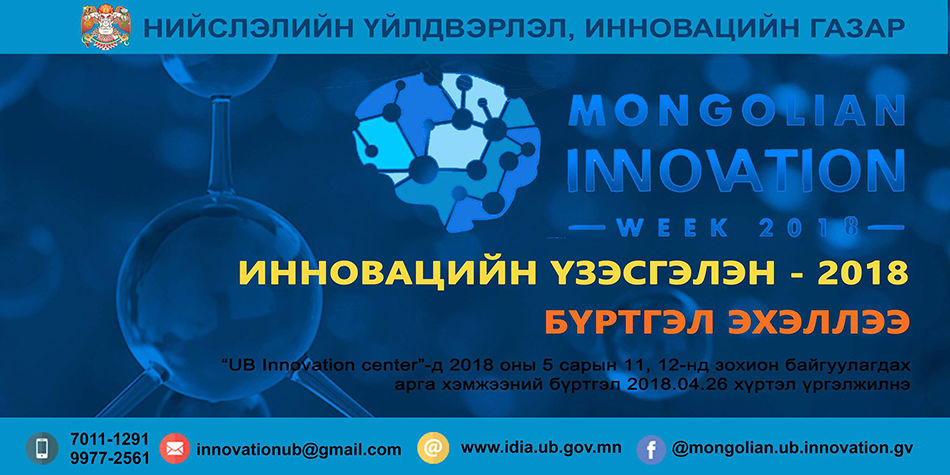 НИЙСЛЭЛИЙН ҮЙЛДВЭРЛЭЛ, ИННОВАЦИЙН ГАЗАР

MONGOLIAN INNOVATION WEEK 2018

ИННОВАЦИЙН ҮЗЭСГЭЛЭН - 2018

БҮРТГЭЛ ЭХЭЛЛЭЭ

"UB Innovation center"-д 2018 оны 5 сарын 11, 12-нд зохион байгуулагдах арга хэмжээний бүртгэл 2018.04.26 хүртэл үргэлжилнэ

7011-1291
9977-2561

innovationub@gmail.com

www.idia.ub.gov.mn

@mongolian.ub.innovation.gv